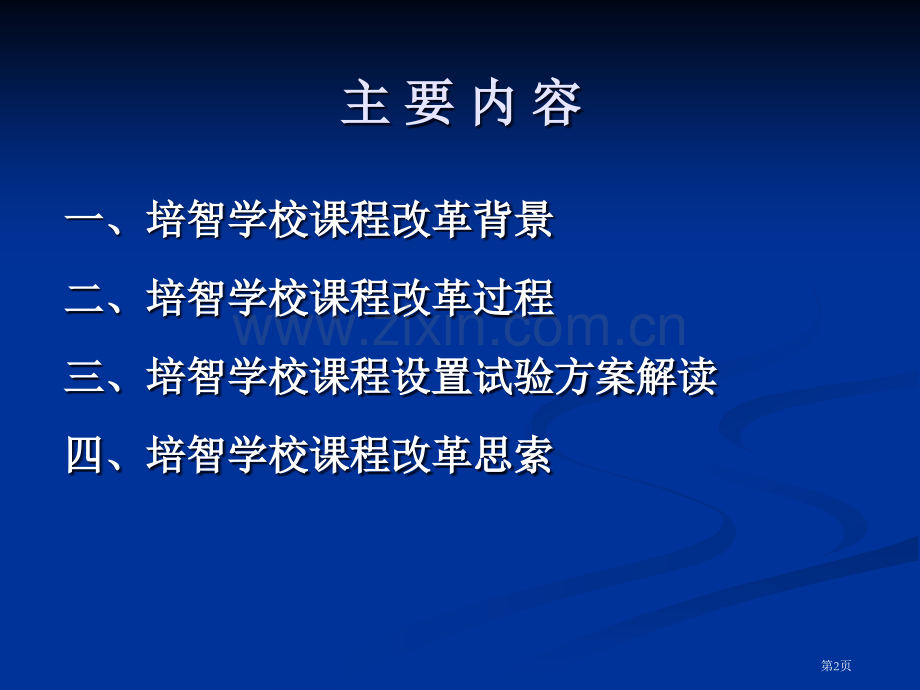 主 要 内 容

一、培智学校课程改革背景

二、培智学校课程改革过程

www.zixin.com.cn

三、培智学校课程设置试验方案解读

四、培智学校课程改革思索

第2页